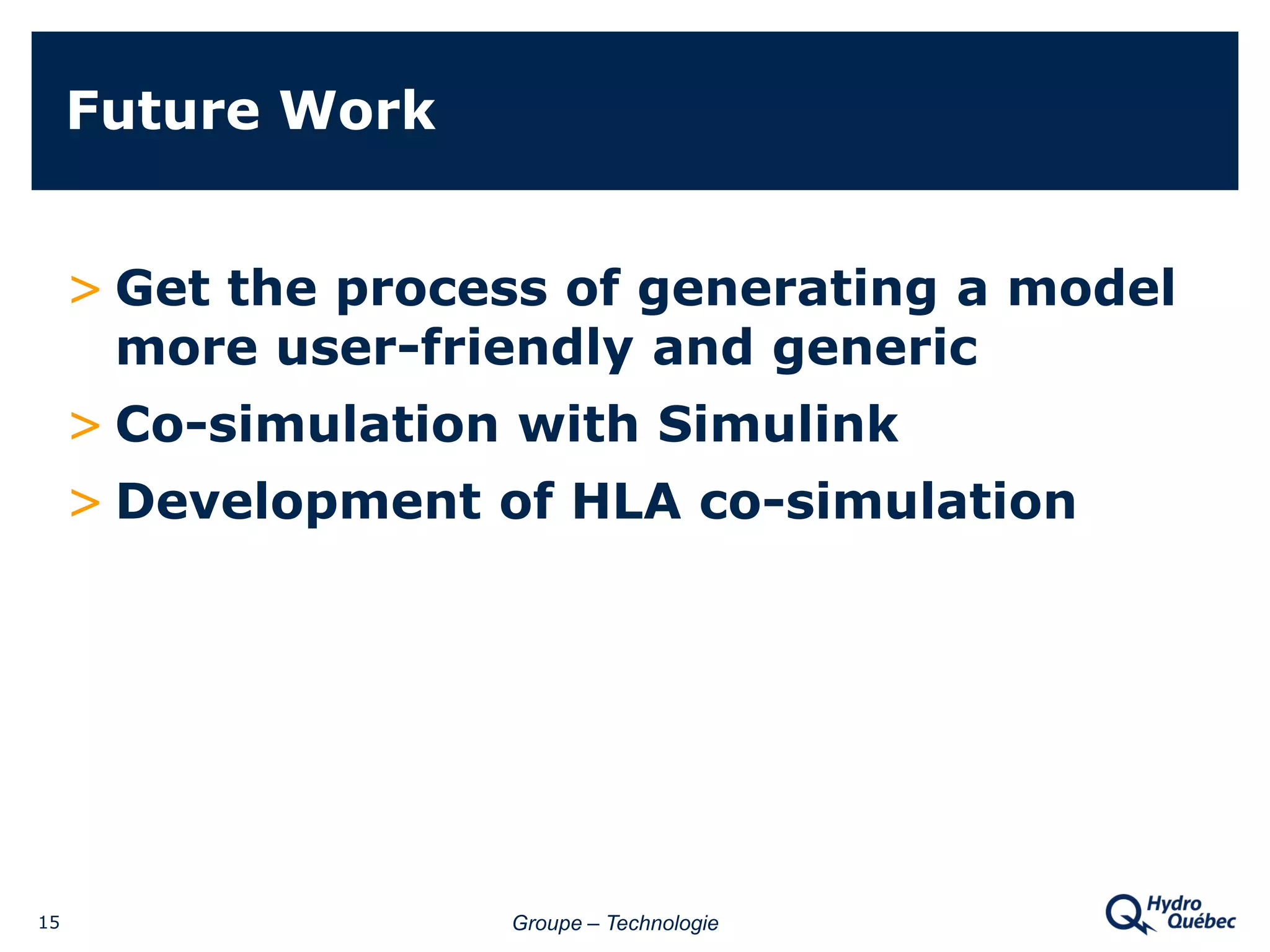 Future Work

> Get the process of generating a model more user-friendly and generic

> Co-simulation with Simulink

> Development of HLA co-simulation

15

Groupe – Technologie

Hydro Québec